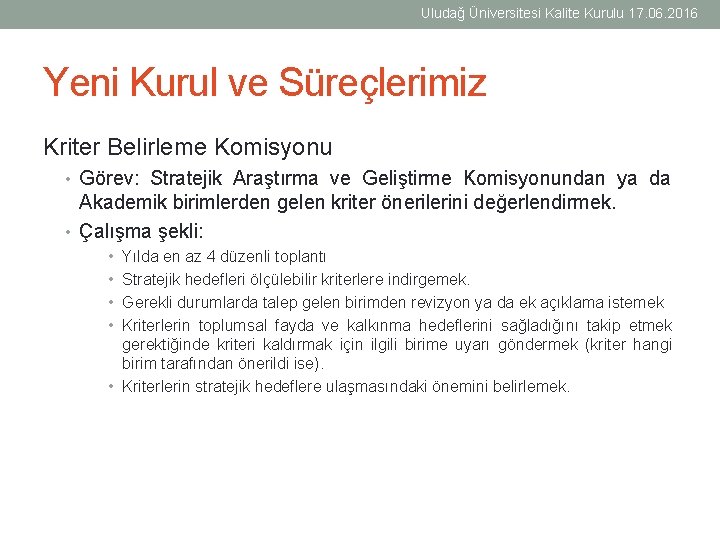 Uludağ Üniversitesi Kalite Kurulu 17.06.2016

Yeni Kurul ve Süreçlerimiz

Kriter Belirleme Komisyonu

• Görev: Stratejik Araştırma ve Geliştirme Komisyonundan ya da Akademik birimlerden gelen kriter önerilerini değerlendirmek.
• Çalışma şekli:
 • Yılda en az 4 düzenli toplantı
 • Stratejik hedefleri ölçülebilir kriterlere indirgemek.
 • Gerekli durumlarda talep gelen birimden revizyon ya da ek açıklama istemek
 • Kriterlerin toplumsal fayda ve kalkınma hedeflerini sağladığını takip etmek gerektiğinde kriteri kaldırmak için ilgili birime uyarı göndermek (kriter hangi birim tarafından önerildi ise).
 • Kriterlerin stratejik hedeflere ulaşmasındaki önemini belirlemek.